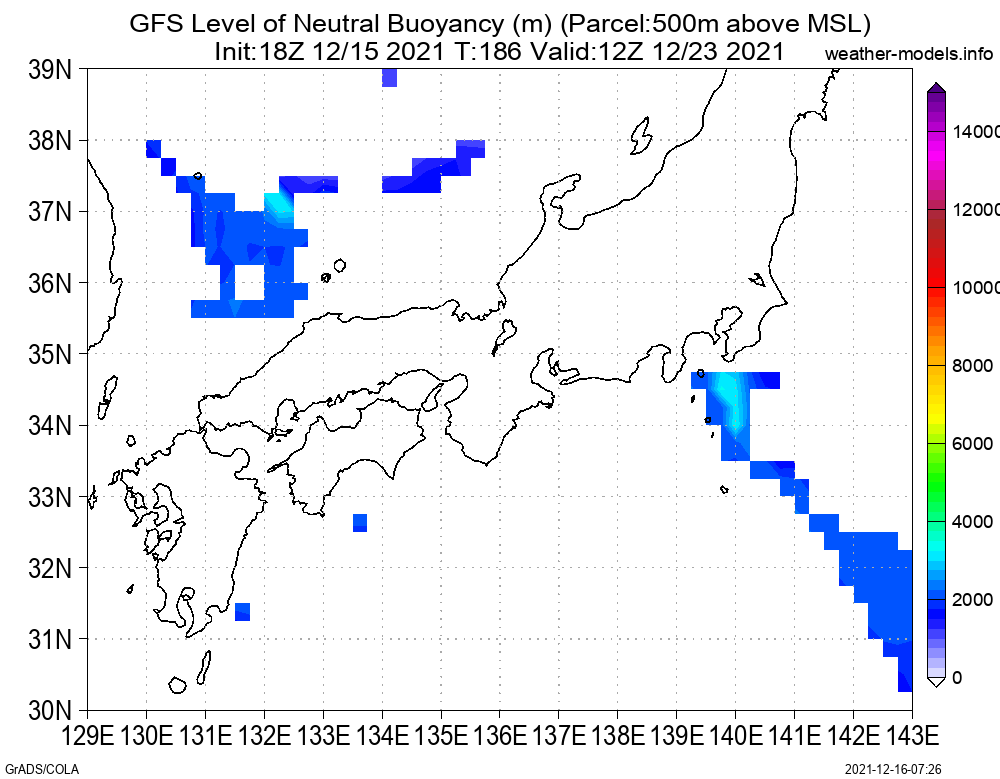 GFS Level of Neutral Buoyancy (m) (Parcel:500m above MSL)
Init:18Z 12/15 2021 T:186 Valid:12Z 12/23 2021
weather-models.info

39N
38N
37N
36N
35N
34N
33N
32N
31N
30N

129E 130E 131E 132E 133E 134E 135E 136E 137E 138E 139E 140E 141E 142E 143E

14000
12000
10000
8000
6000
4000
2000
0

GrADS/COLA
2021-12-16-07:26